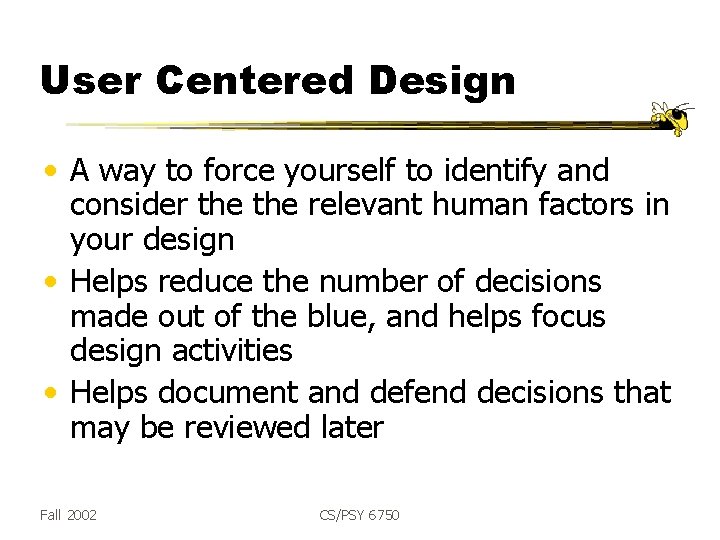 User Centered Design

• A way to force yourself to identify and consider the the relevant human factors in your design
• Helps reduce the number of decisions made out of the blue, and helps focus design activities
• Helps document and defend decisions that may be reviewed later

Fall 2002

CS/PSY 6750